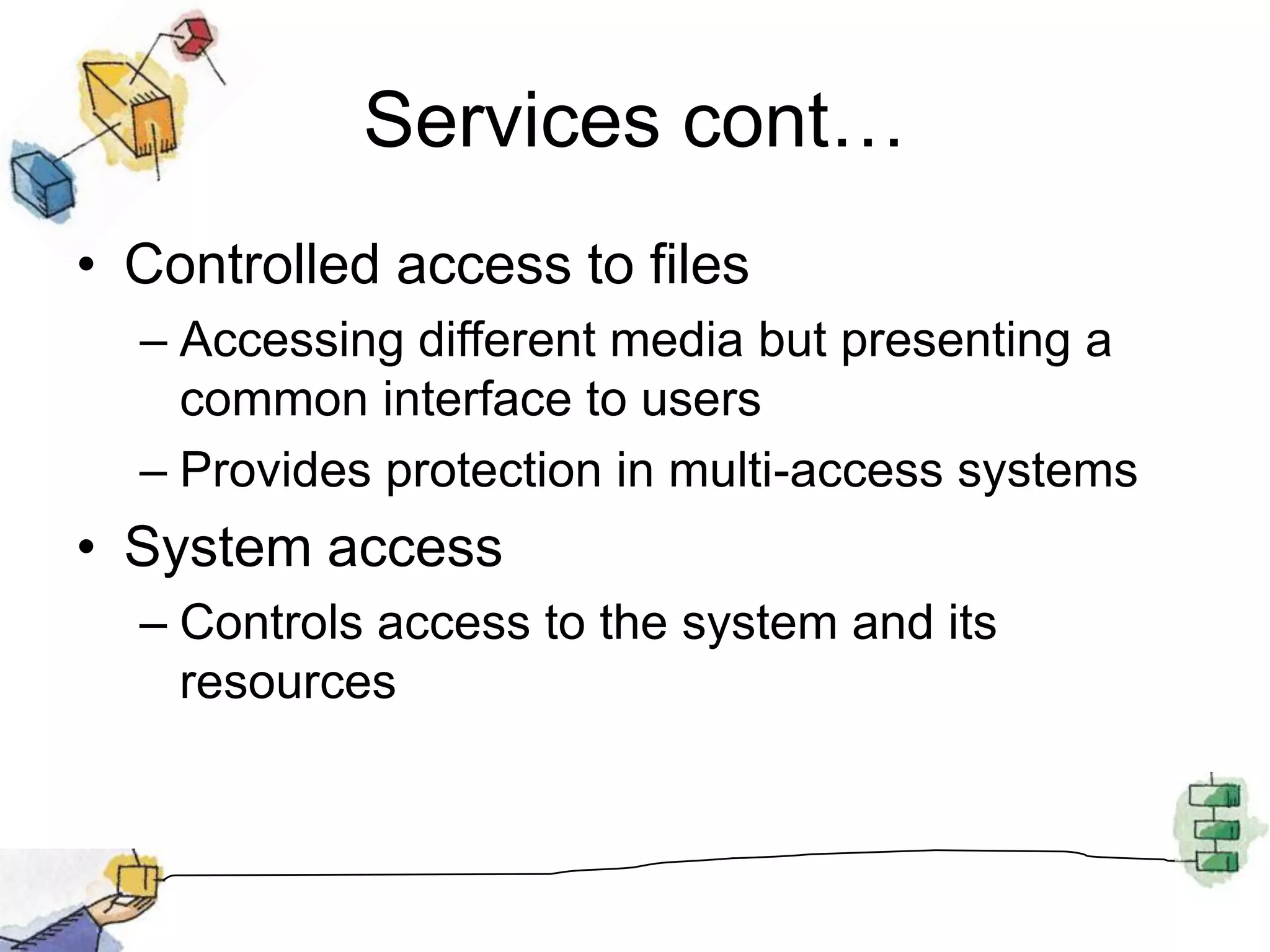 Services cont…

• Controlled access to files
– Accessing different media but presenting a common interface to users
– Provides protection in multi-access systems
• System access
– Controls access to the system and its resources